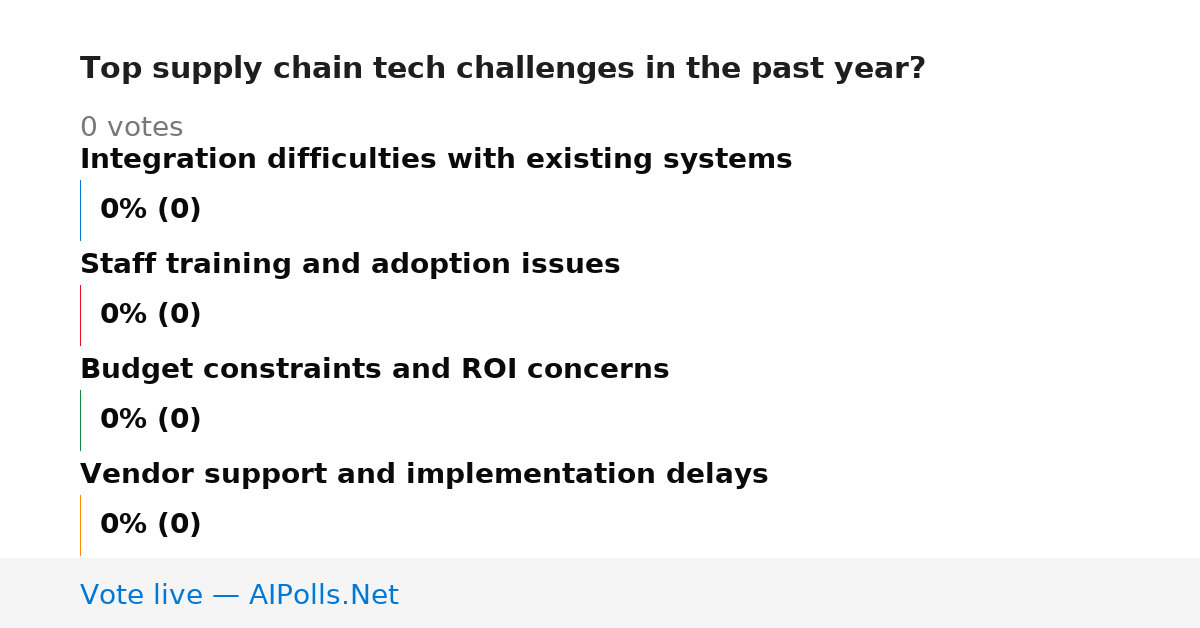 Top supply chain tech challenges in the past year?

0 votes

Integration difficulties with existing systems

0% (0)

Staff training and adoption issues

0% (0)

Budget constraints and ROI concerns

0% (0)

Vendor support and implementation delays

0% (0)

Vote live — AIPolls.Net